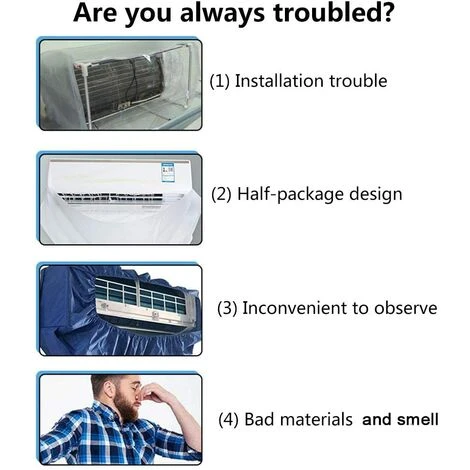 Are you always troubled?

(1) Installation trouble

(2) Half-package design

(3) Inconvenient to observe

(4) Bad materials and smell